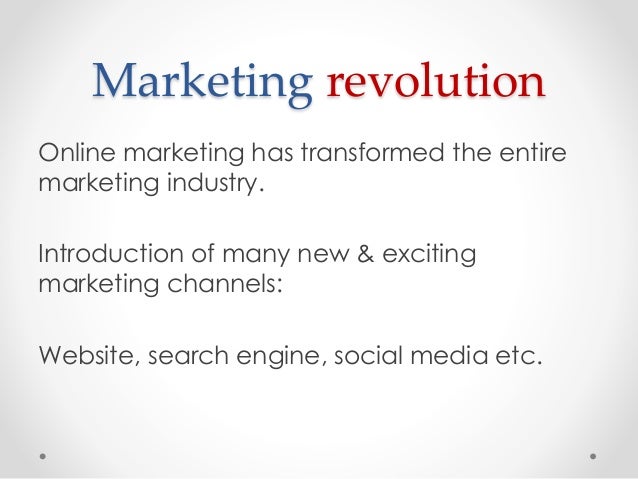 Marketing revolution

Online marketing has transformed the entire marketing industry.

Introduction of many new & exciting marketing channels:

Website, search engine, social media etc.